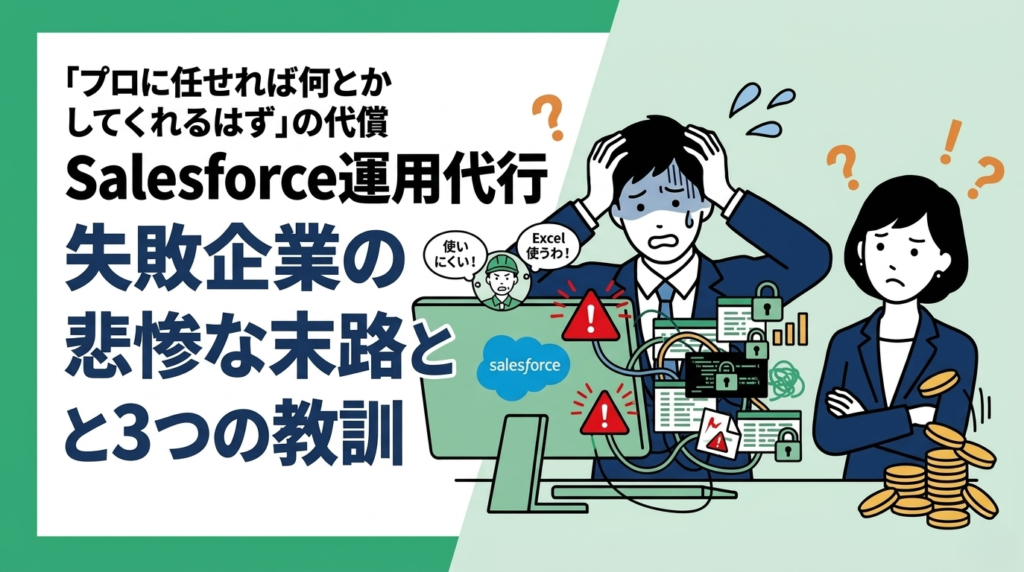 「プロに任せれば何とかしてくれるはず」の代償

Salesforce運用代行

失敗企業の悲惨な末路とと3つの教訓

使いにくい!

Excel使うわ!

salesforce